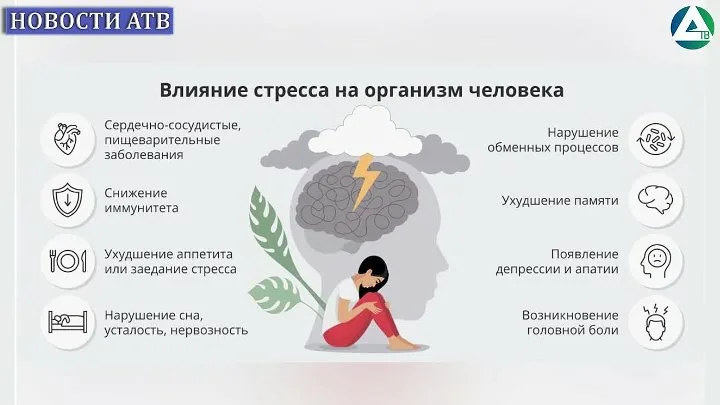 НОВОСТИ АТВ

ТВ

Влияние стресса на организм человека

Сердечно-сосудистые, пищеварительные заболевания

Снижение иммунитета

Ухудшение аппетита или заедание стресса

Нарушение сна, усталость, нервозность

Нарушение обменных процессов

Ухудшение памяти

Появление депрессии и апатии

Возникновение головной боли